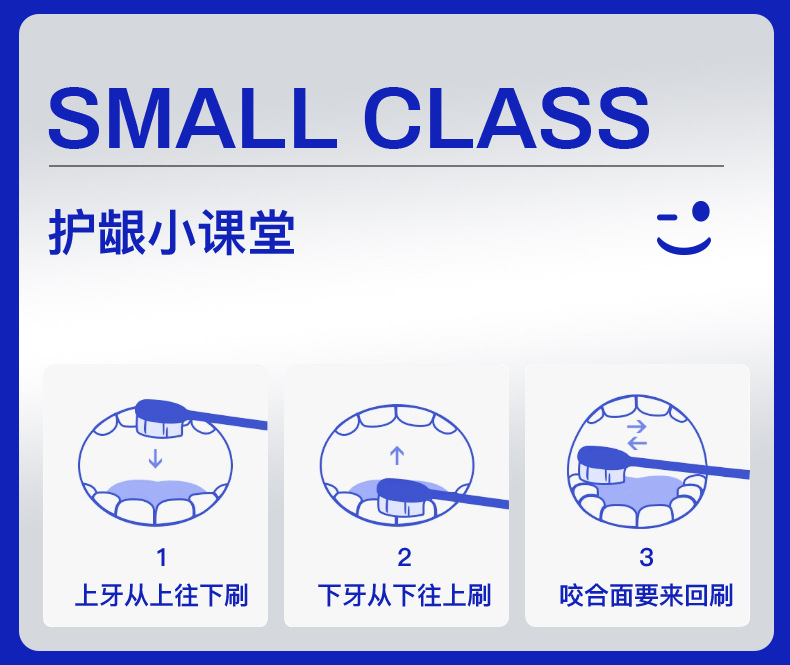 SMALL CLASS

护龈小课堂

1
上牙从上往下刷

2
下牙从下往上刷

3
咬合面要来回刷